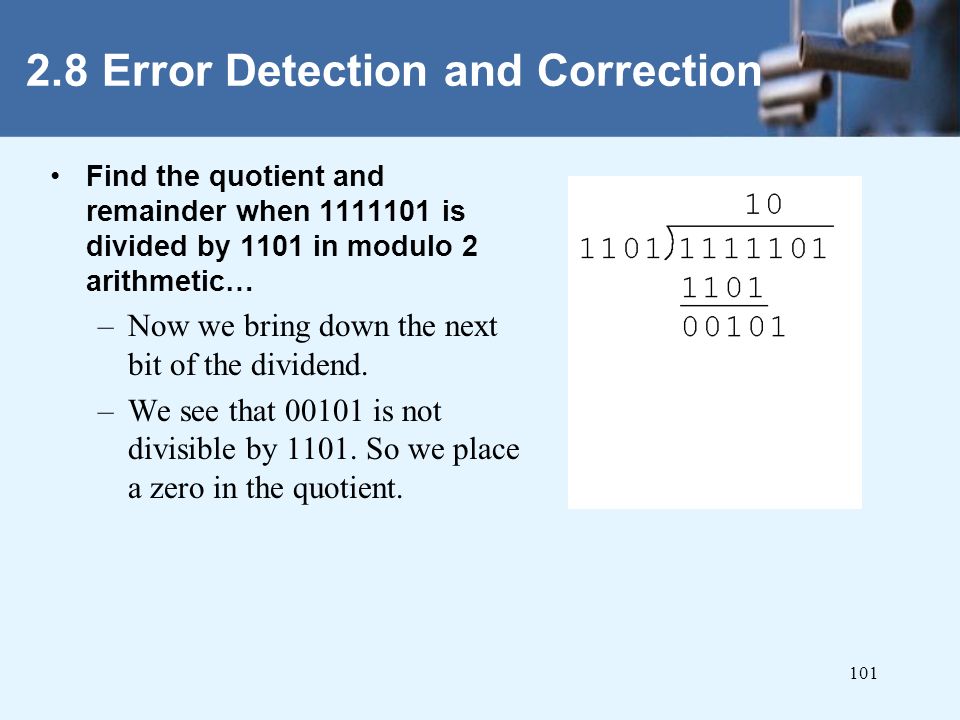 2.8 Error Detection and Correction

• Find the quotient and remainder when 1111101 is divided by 1101 in modulo 2 arithmetic…
– Now we bring down the next bit of the dividend.
– We see that 00101 is not divisible by 1101. So we place a zero in the quotient.

10
1101)1111101
1101
00101

101